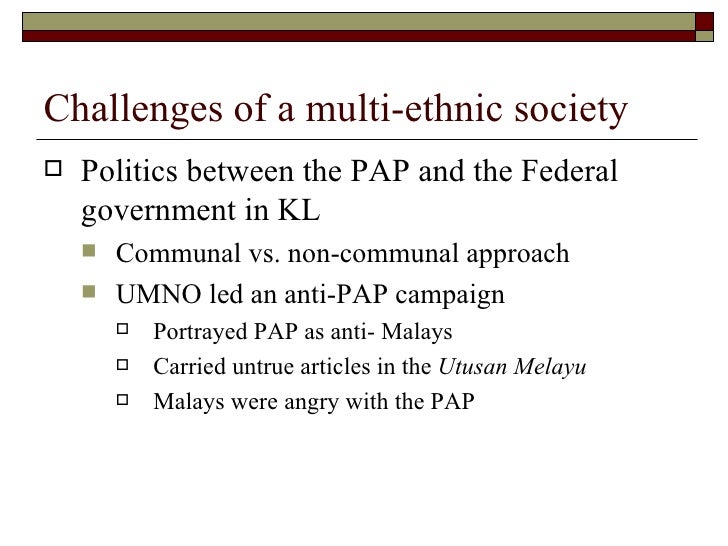 Challenges of a multi-ethnic society

Politics between the PAP and the Federal government in KL

Communal vs. non-communal approach

UMNO led an anti-PAP campaign

Portrayed PAP as anti- Malays

Carried untrue articles in the Utusan Melayu

Malays were angry with the PAP